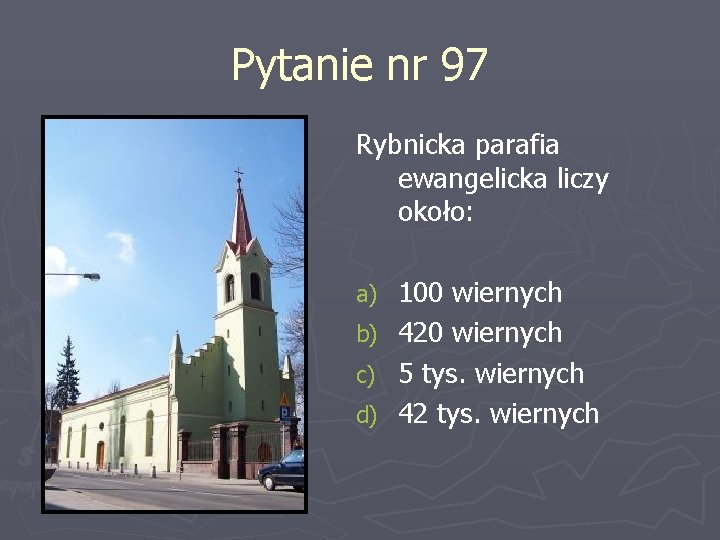 Pytanie nr 97

Rybnicka parafia ewangelicka liczy około:

a) 100 wiernych
b) 420 wiernych
c) 5 tys. wiernych
d) 42 tys. wiernych